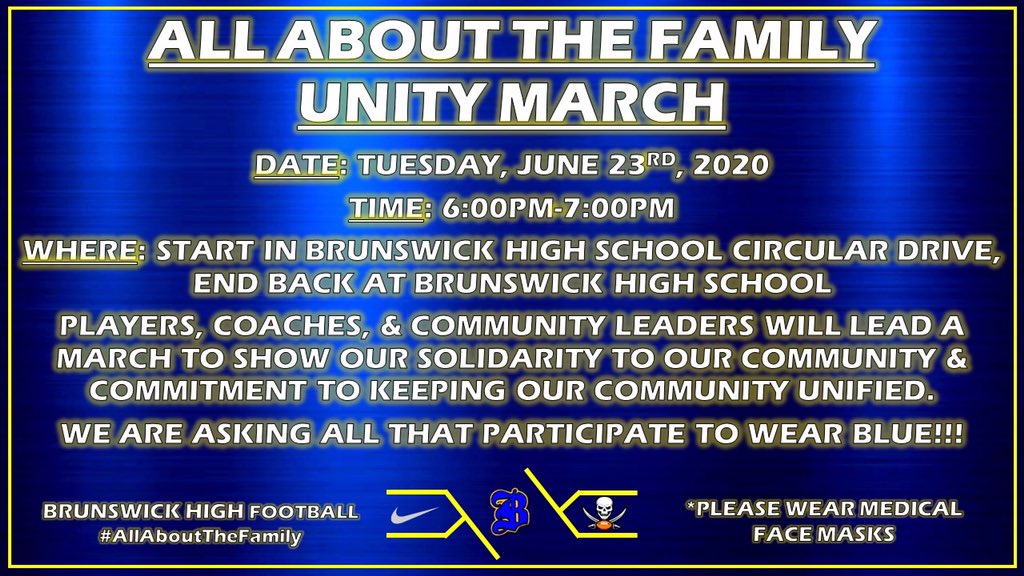 ALL ABOUT THE FAMILY UNITY MARCH

DATE: TUESDAY, JUNE 23$^{RD}$, 2020

TIME: 6:00PM-7:00PM

WHERE: START IN BRUNSWICK HIGH SCHOOL CIRCULAR DRIVE, END BACK AT BRUNSWICK HIGH SCHOOL

PLAYERS, COACHES, & COMMUNITY LEADERS WILL LEAD A MARCH TO SHOW OUR SOLIDARITY TO OUR COMMUNITY & COMMITMENT TO KEEPING OUR COMMUNITY UNIFIED.

WE ARE ASKING ALL THAT PARTICIPATE TO WEAR BLUE!!!

BRUNSWICK HIGH FOOTBALL
#AllAboutTheFamily

B

*PLEASE WEAR MEDICAL FACE MASKS